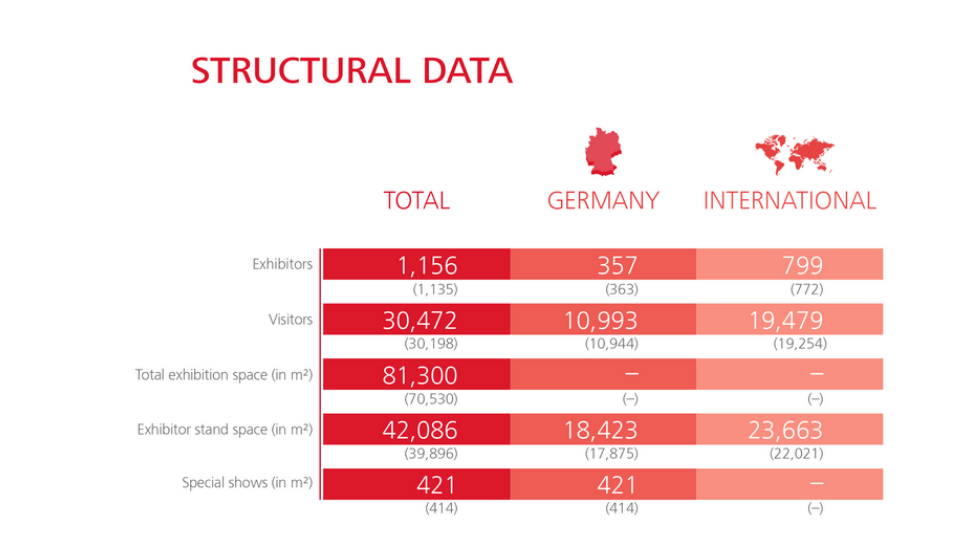 STRUCTURAL DATA

|  | TOTAL | GERMANY | INTERNATIONAL |
|---|---|---|---|
| Exhibitors | 1,156 (1,135) | 357 (363) | 799 (772) |
| Visitors | 30,472 (30,198) | 10,993 (10,944) | 19,479 (19,254) |
| Total exhibition space (in m²) | 81,300 (70,530) | – (–) | – (–) |
| Exhibitor stand space (in m²) | 42,086 (39,896) | 18,423 (17,875) | 23,663 (22,021) |
| Special shows (in m²) | 421 (414) | 421 (414) | – (–) |